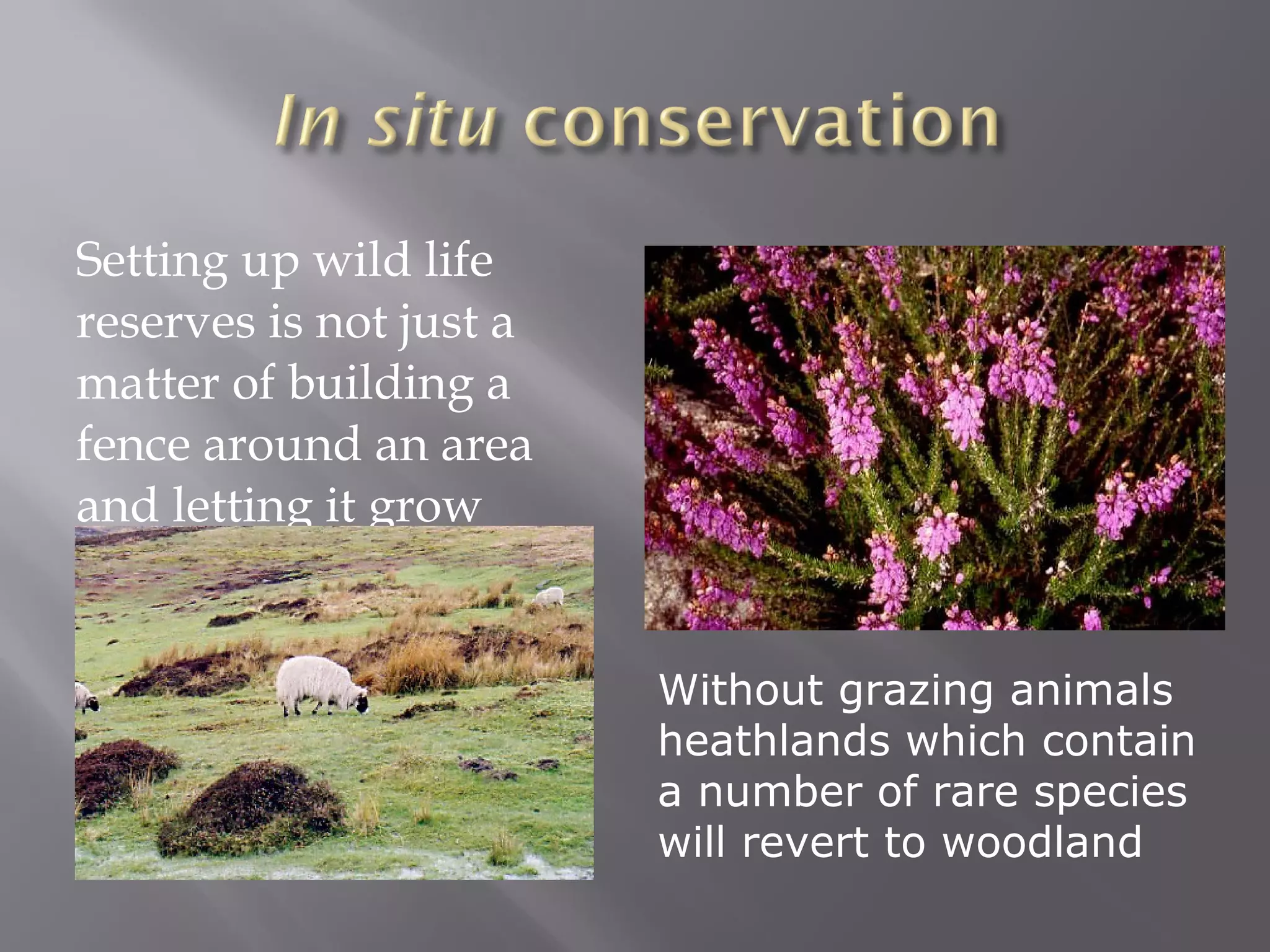 In situ conservation

Setting up wild life reserves is not just a matter of building a fence around an area and letting it grow

Without grazing animals heathlands which contain a number of rare species will revert to woodland